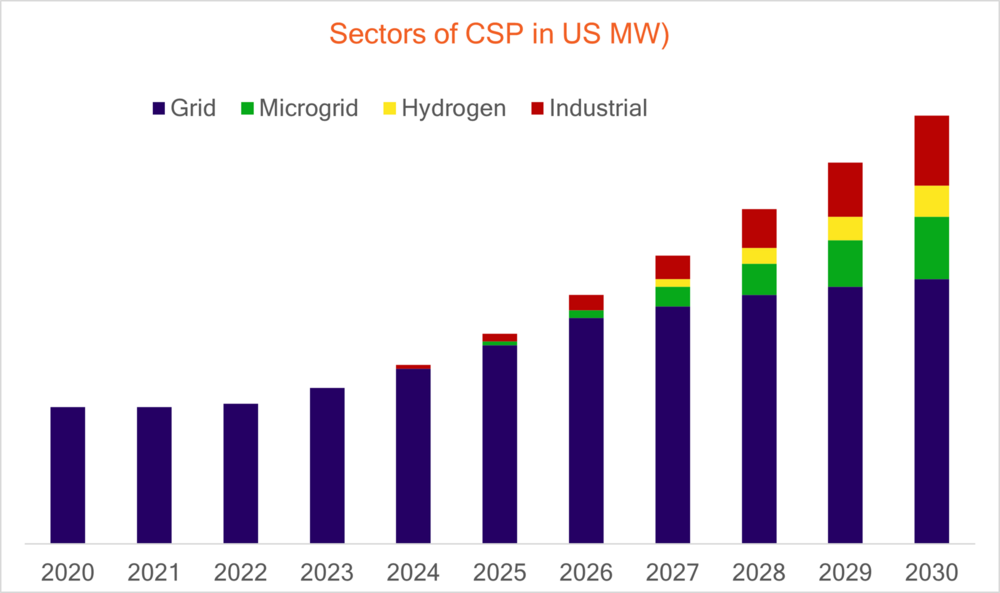 Sectors of CSP in US MW)

Grid Microgrid Hydrogen Industrial

2020 2021 2022 2023 2024 2025 2026 2027 2028 2029 2030